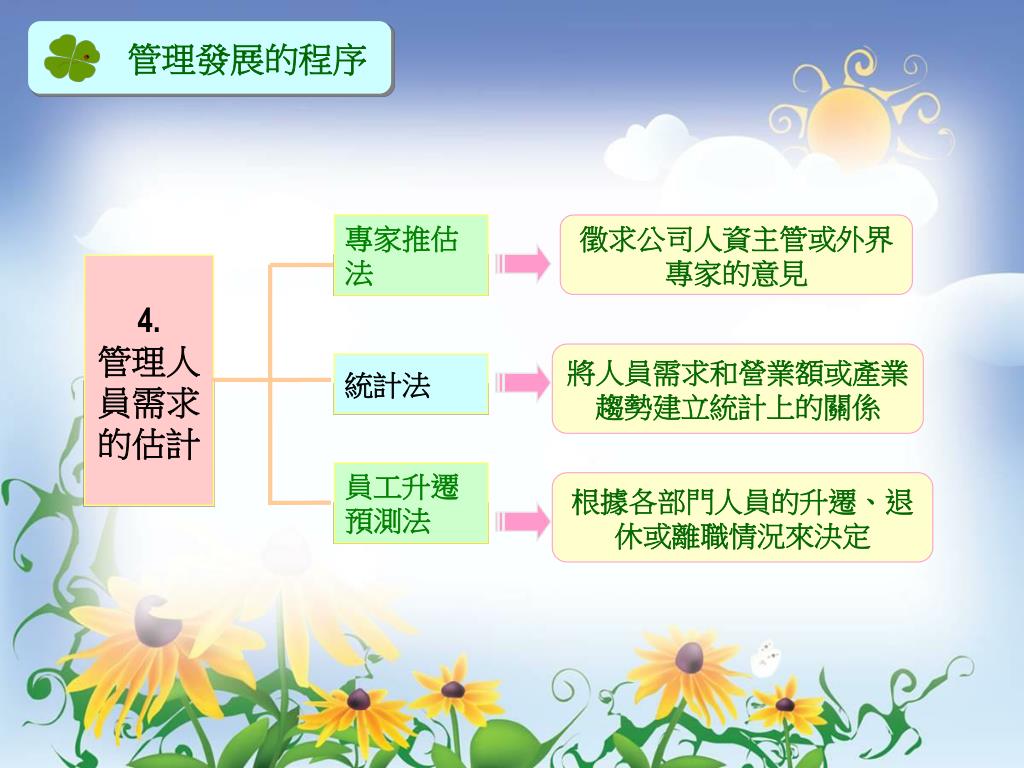 管理發展的程序

4.
管理人員需求的估計

專家推估法

徵求公司人資主管或外界專家的意見

統計法

將人員需求和營業額或產業趨勢建立統計上的關係

員工升遷預測法

根據各部門人員的升遷、退休或離職情況來決定